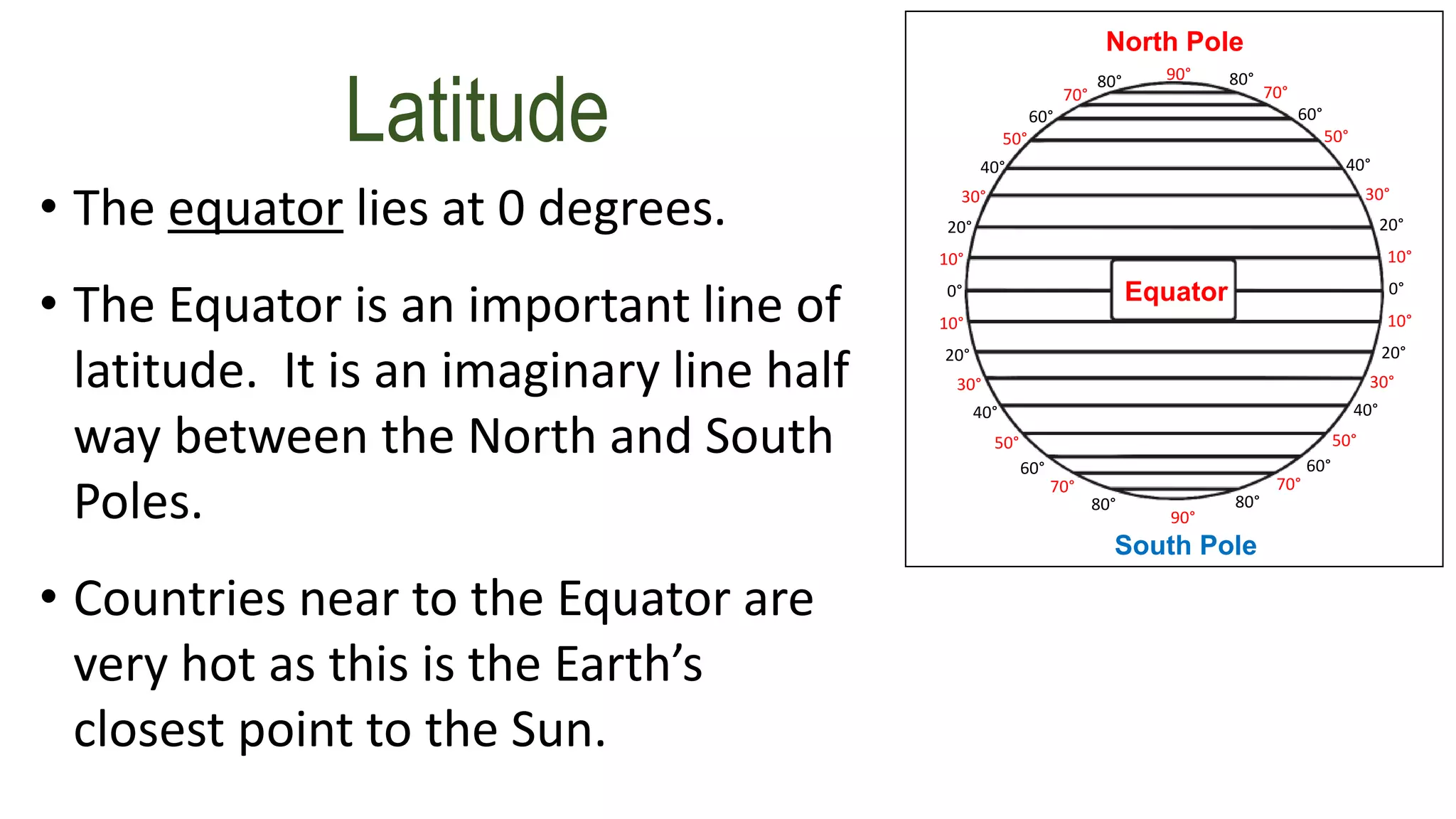 Latitude

• The equator lies at 0 degrees.

• The Equator is an important line of latitude. It is an imaginary line half way between the North and South Poles.

• Countries near to the Equator are very hot as this is the Earth's closest point to the Sun.

North Pole

90°
80° 80°
70° 70°
60° 60°
50° 50°
40° 40°
30° 30°
20° 20°
10° 10°
0° Equator 0°
10° 10°
20° 20°
30° 30°
40° 40°
50° 50°
60° 60°
70° 70°
80° 80°
90°

South Pole